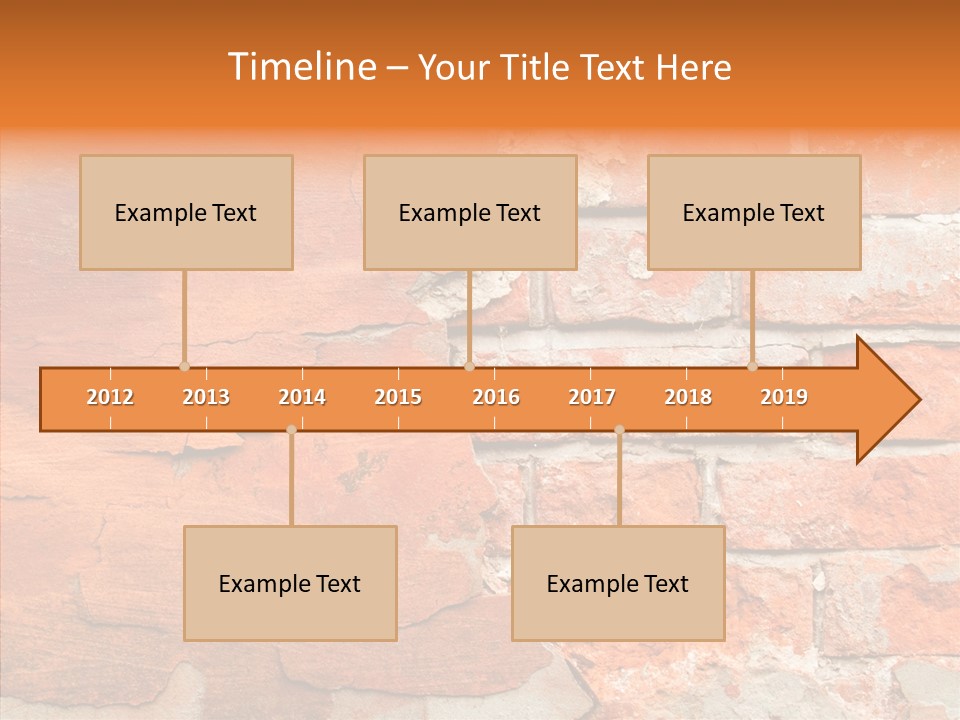 Timeline – Your Title Text Here

Example Text

Example Text

Example Text

2012 2013 2014 2015 2016 2017 2018 2019

Example Text

Example Text